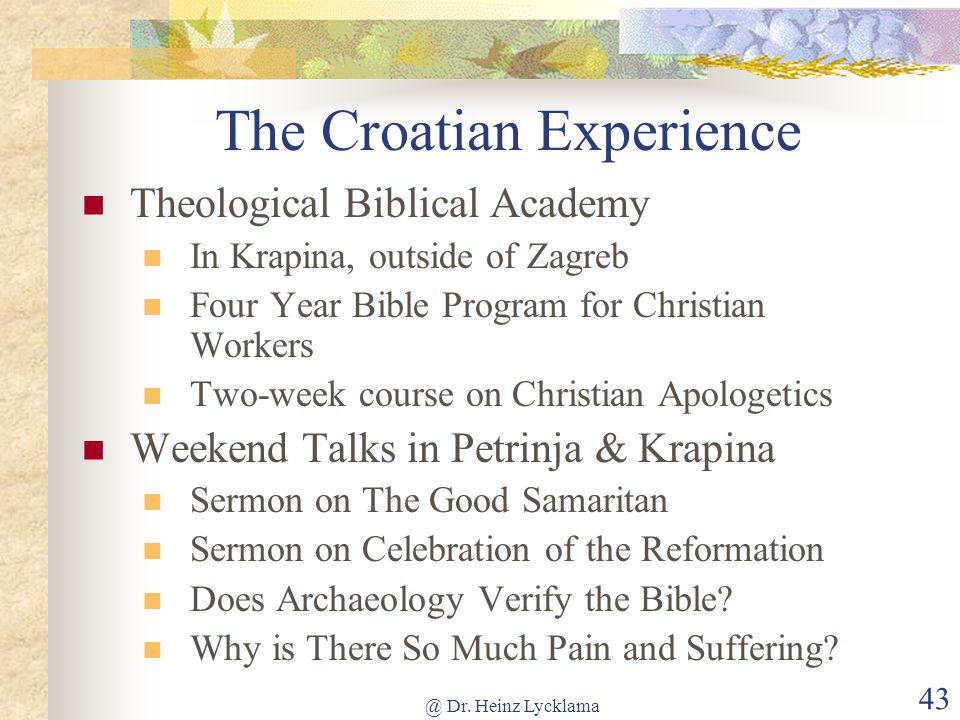 The Croatian Experience

Theological Biblical Academy

In Krapina, outside of Zagreb

Four Year Bible Program for Christian Workers

Two-week course on Christian Apologetics

Weekend Talks in Petrinja & Krapina

Sermon on The Good Samaritan

Sermon on Celebration of the Reformation

Does Archaeology Verify the Bible?

Why is There So Much Pain and Suffering?

@ Dr. Heinz Lycklama

43